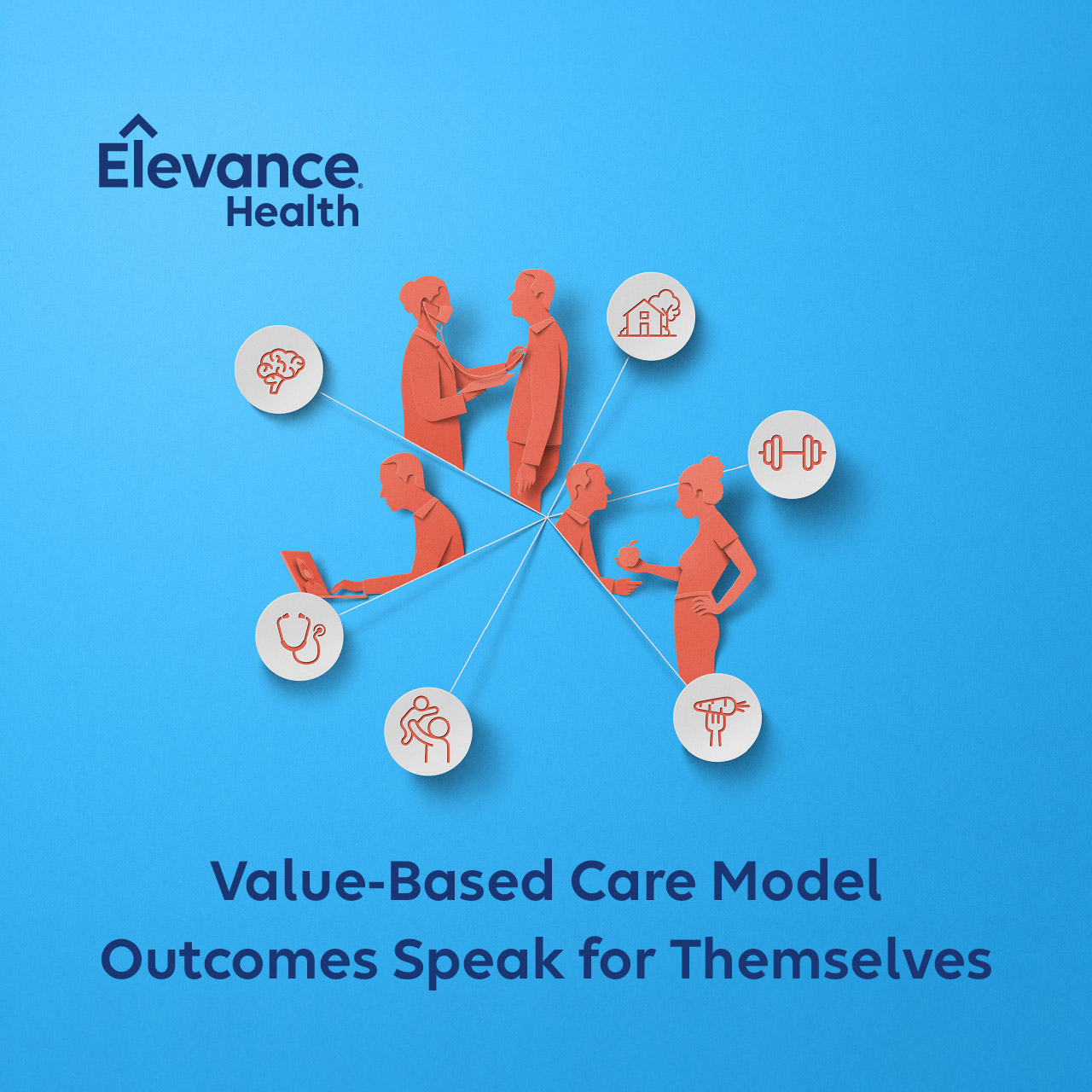 Elevance Health

Value-Based Care Model Outcomes Speak for Themselves